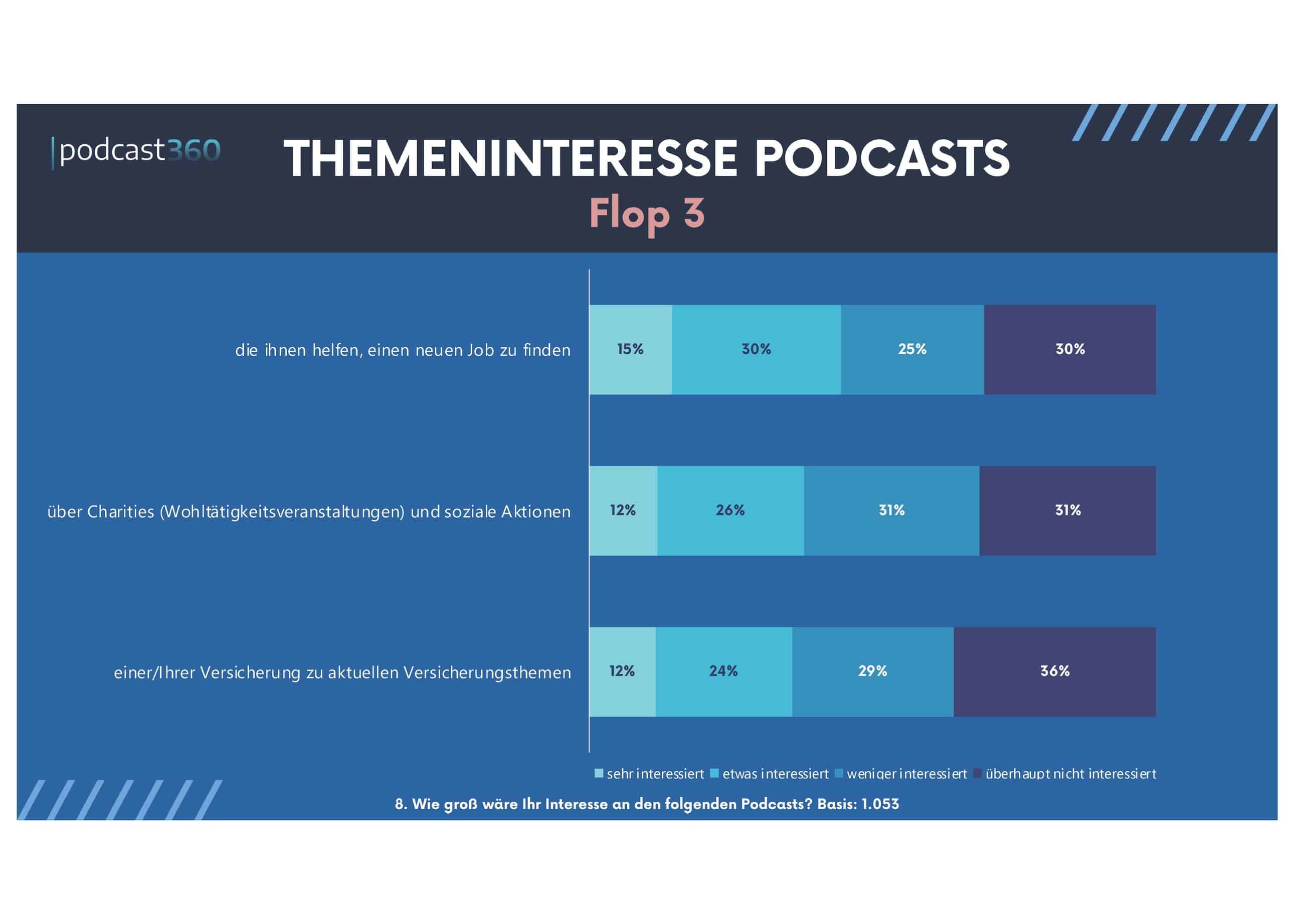 podcast360

THEMENINTERESSE PODCASTS

Flop 3

die ihnen helfen, einen neuen Job zu finden 15% 30% 25% 30%

über Charities (Wohltätigkeitsveranstaltungen) und soziale Aktionen 12% 26% 31% 31%

einer/Ihrer Versicherung zu aktuellen Versicherungsthemen 12% 24% 29% 36%

sehr interessiert etwas interessiert weniger interessiert überhaupt nicht interessiert

8. Wie groß wäre Ihr Interesse an den folgenden Podcasts? Basis: 1.053